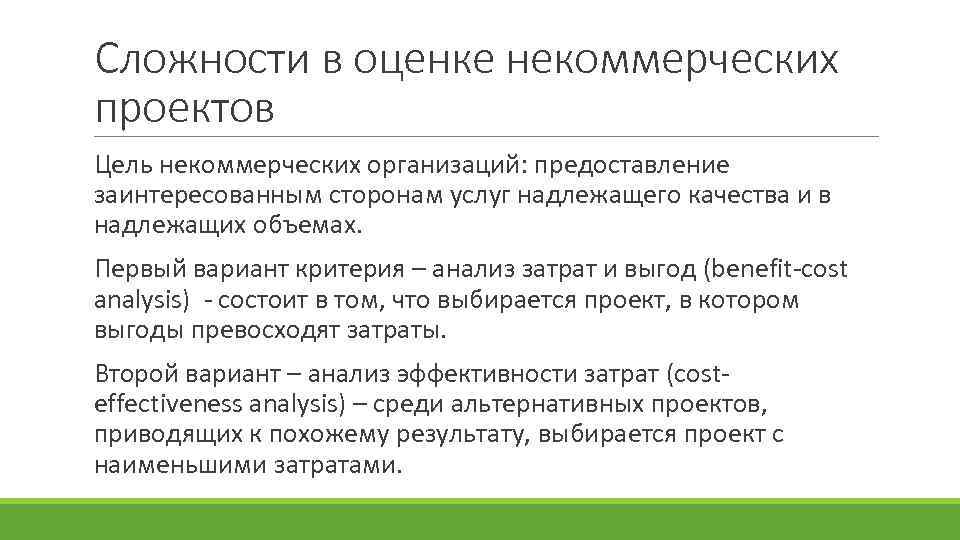 Сложности в оценке некоммерческих проектов

Цель некоммерческих организаций: предоставление заинтересованным сторонам услуг надлежащего качества и в надлежащих объемах.

Первый вариант критерия – анализ затрат и выгод (benefit-cost analysis) - состоит в том, что выбирается проект, в котором выгоды превосходят затраты.

Второй вариант – анализ эффективности затрат (cost-effectiveness analysis) – среди альтернативных проектов, приводящих к похожему результату, выбирается проект с наименьшими затратами.